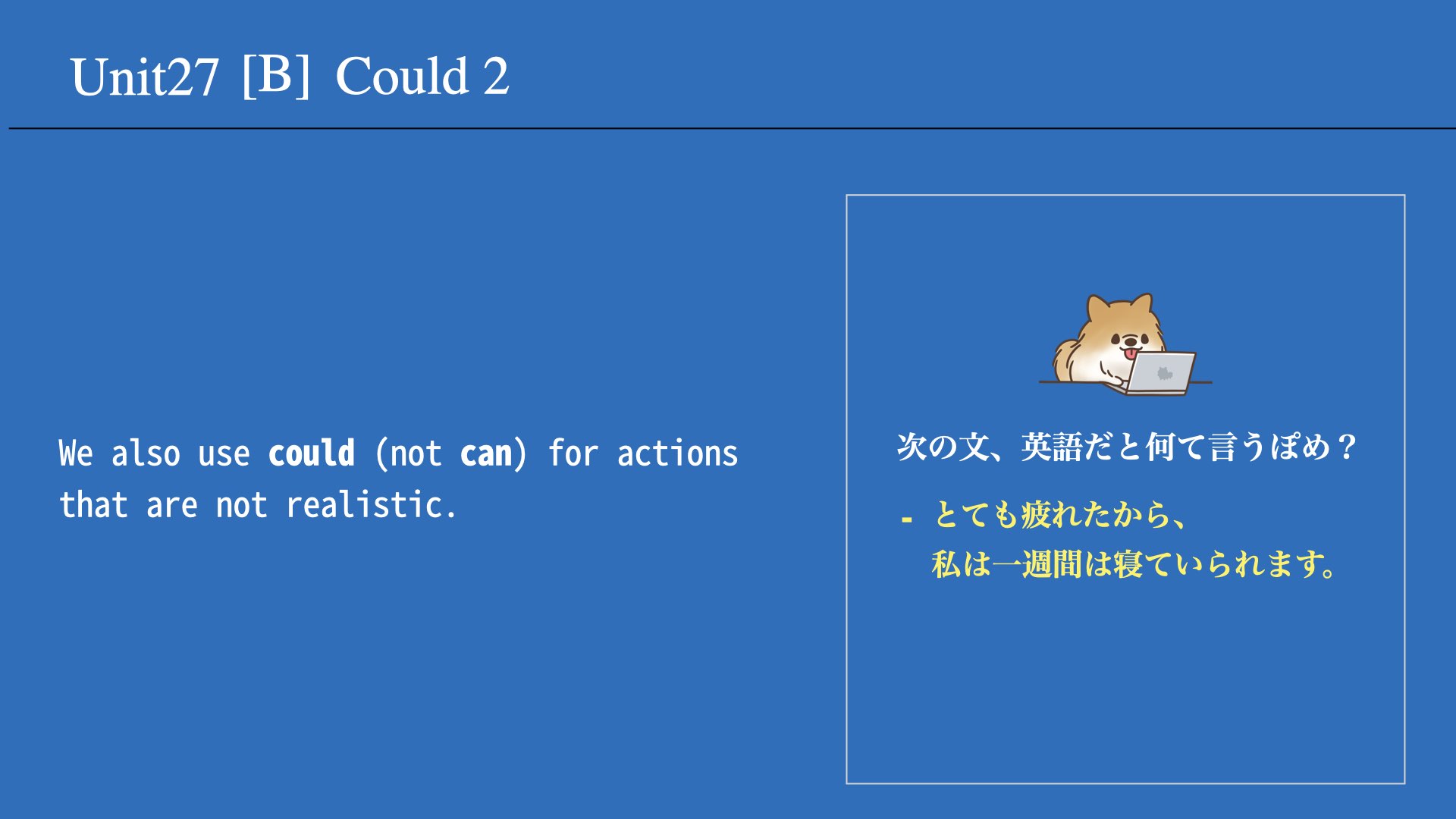 Unit27 [B] Could 2

We also use could (not can) for actions that are not realistic.

次の文、英語だと何て言うぽめ？

- とても疲れたから、
私は一週間は寝ていられます。